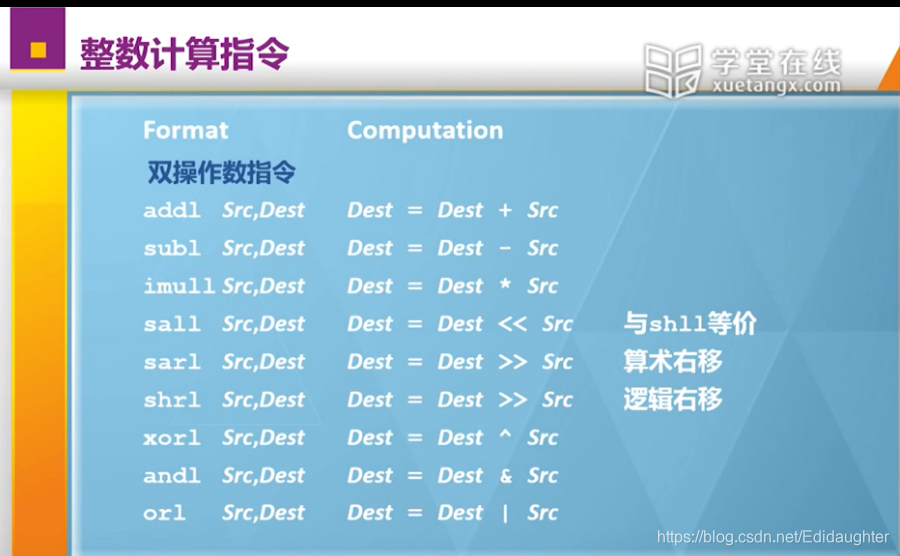 整数计算指令

学堂在线
xuetangx.com

| Format | Computation | |
|---|---|---|
| 双操作数指令 | | |
| addl Src,Dest | Dest = Dest + Src | |
| subl Src,Dest | Dest = Dest - Src | |
| imull Src,Dest | Dest = Dest * Src | |
| sall Src,Dest | Dest = Dest << Src | 与shll等价 |
| sarl Src,Dest | Dest = Dest >> Src | 算术右移 |
| shrl Src,Dest | Dest = Dest >> Src | 逻辑右移 |
| xorl Src,Dest | Dest = Dest ^ Src | |
| andl Src,Dest | Dest = Dest & Src | |
| orl Src,Dest | Dest = Dest \| Src | |

https://blog.csdn.net/Edidaughter